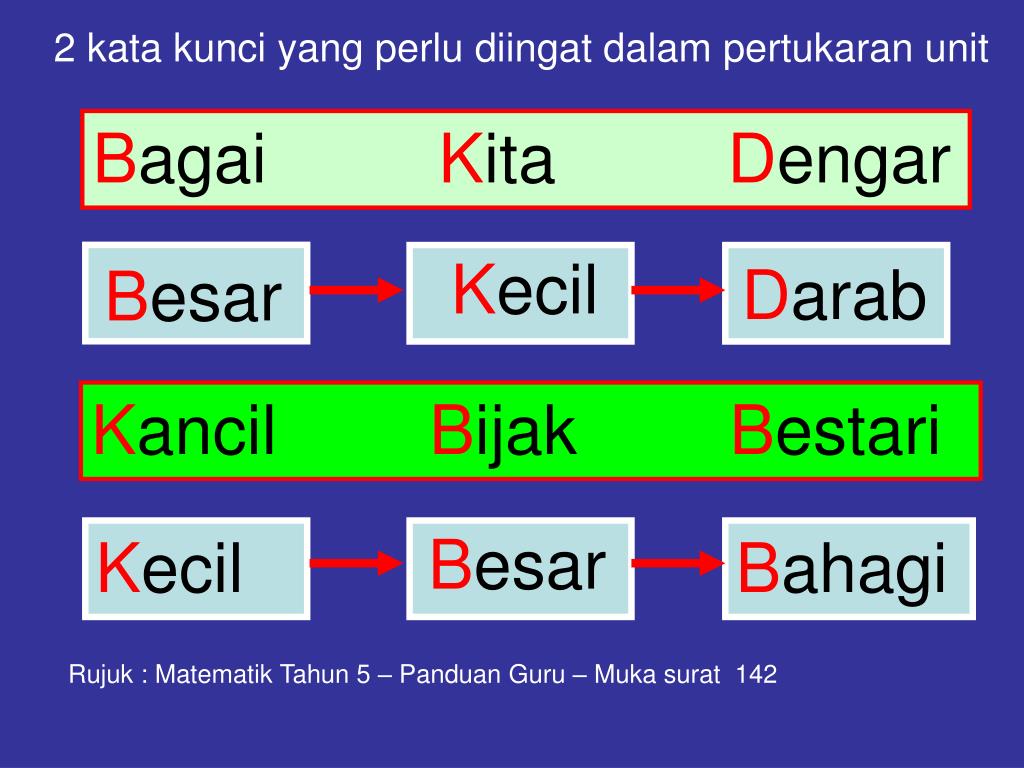 2 kata kunci yang perlu diingat dalam pertukaran unit

Bagai Kita Dengar

Besar Kecil Darab

Kancil Bijak Bestari

Kecil Besar Bahagi

Rujuk : Matematik Tahun 5 – Panduan Guru – Muka surat 142